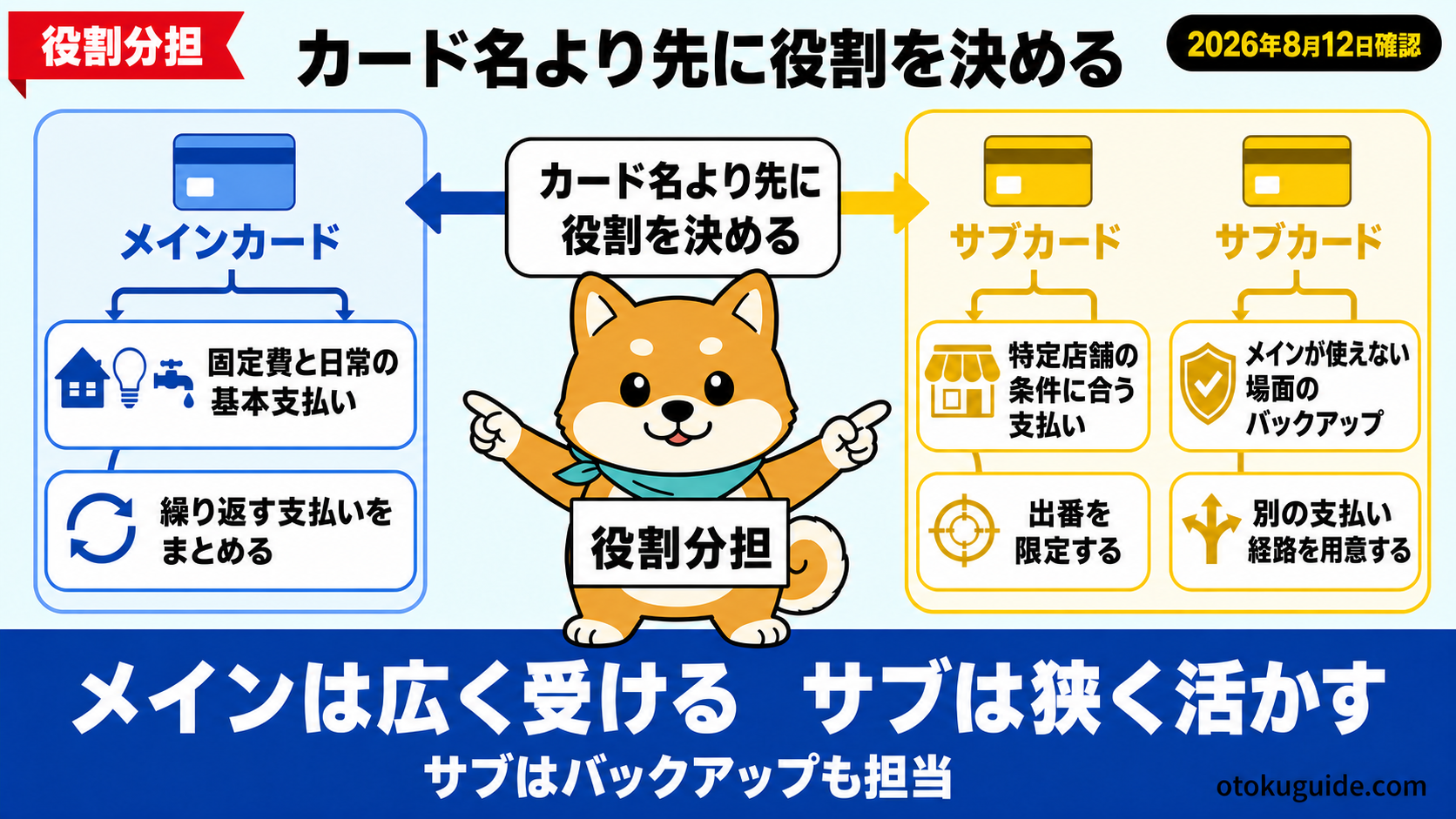 役割分担

カード名より先に役割を決める

2026年8月12日確認

メインカード

固定費と日常の基本支払い

繰り返す支払いをまとめる

カード名より先に役割を決める

役割分担

サブカード

特定店舗の条件に合う支払い

出番を限定する

サブカード

メインが使えない場面のバックアップ

別の支払い経路を用意する

メインは広く受ける　サブは狭く活かす

サブはバックアップも担当

otokuguide.com